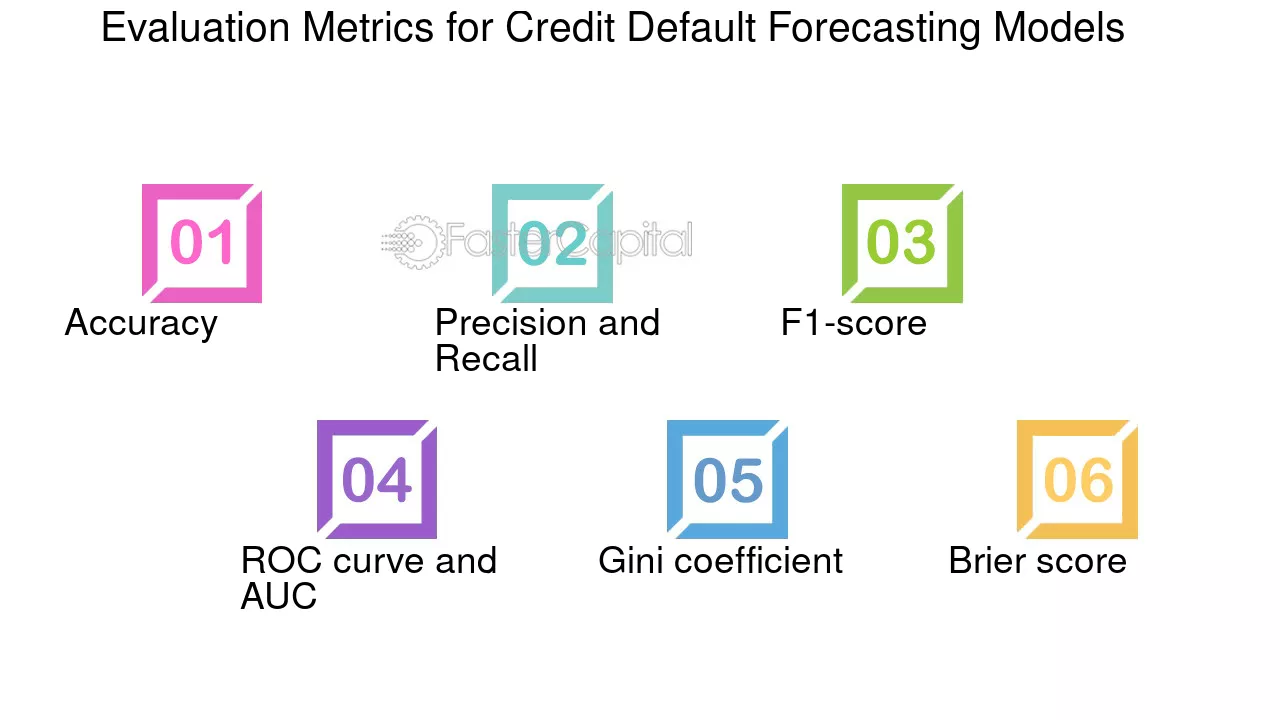 Evaluation Metrics for Credit Default Forecasting Models

01
Accuracy

02
Precision and Recall

03
F1-score

04
ROC curve and AUC

05
Gini coefficient

06
Brier score

FasterCapital